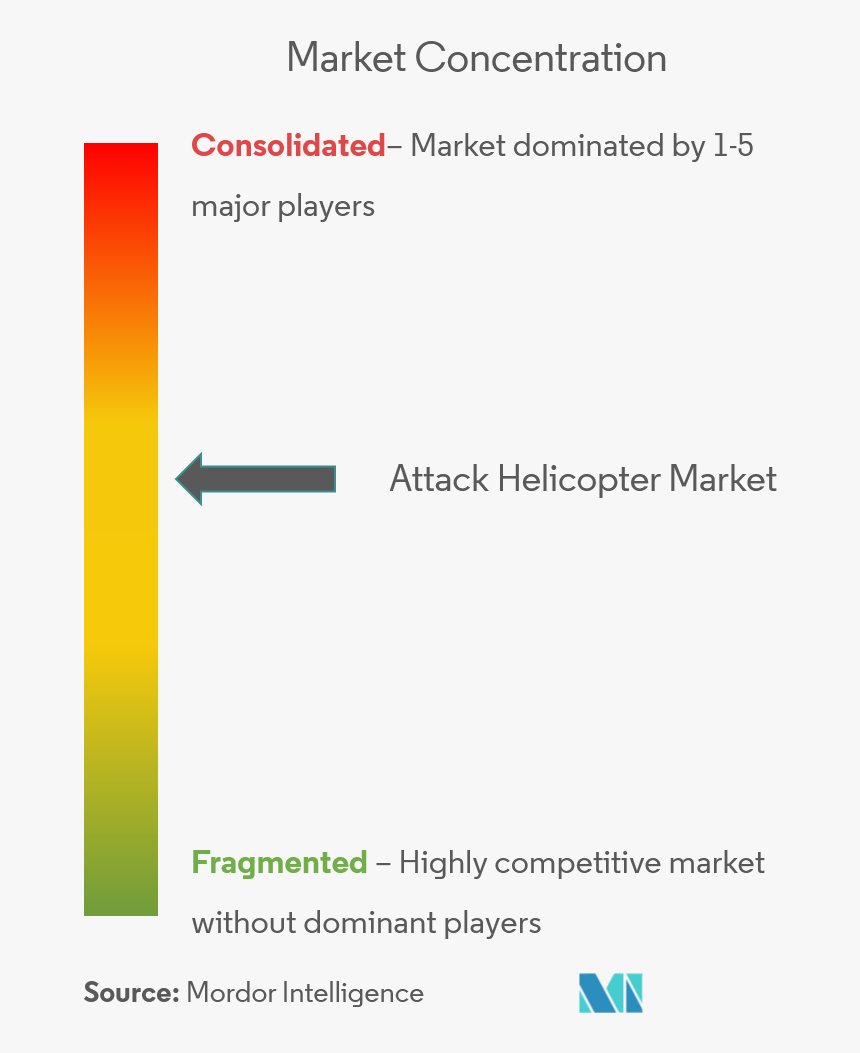 Market Concentration

Consolidated– Market dominated by 1-5 major players

Attack Helicopter Market

Fragmented – Highly competitive market without dominant players

Source: Mordor Intelligence